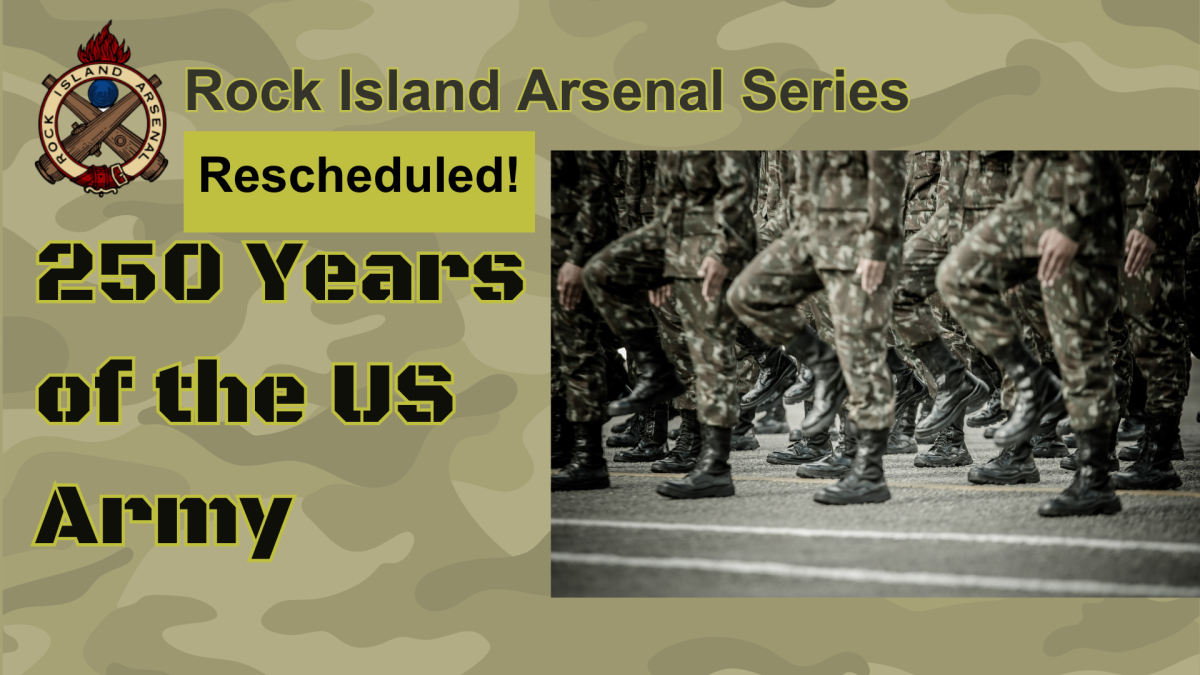 ROCK ISLAND ARSENAL

Rock Island Arsenal Series

Rescheduled!

250 Years of the US Army